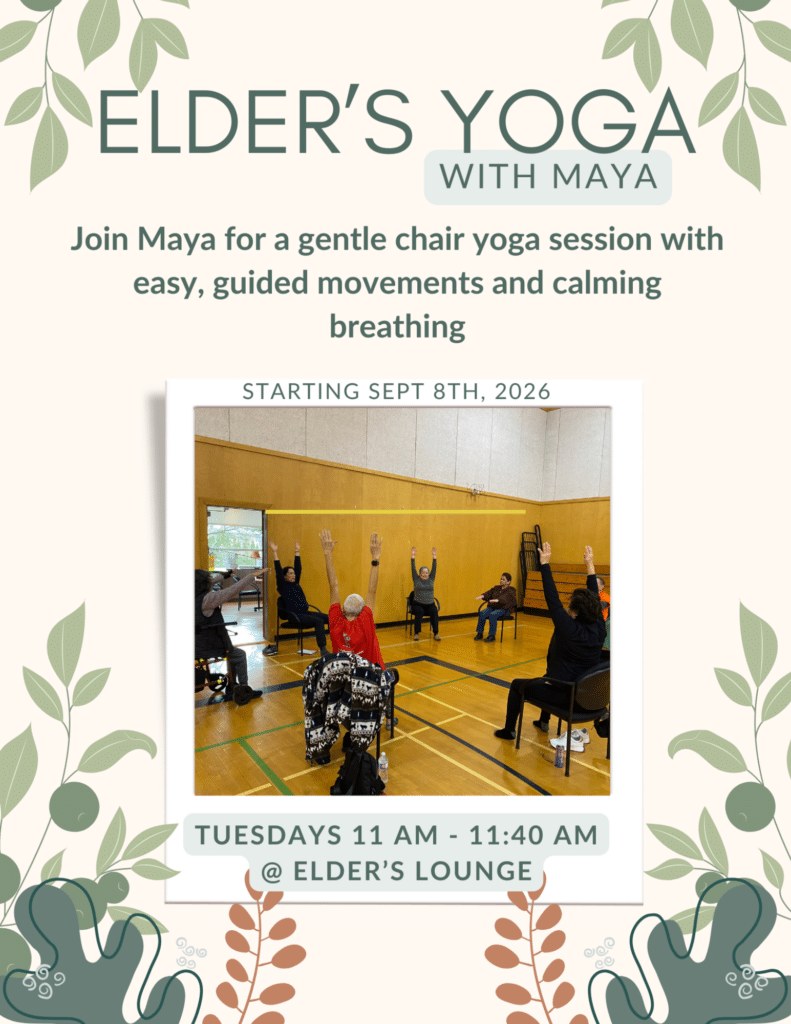 ELDER'S YOGA
WITH MAYA

Join Maya for a gentle chair yoga session with easy, guided movements and calming breathing

STARTING SEPT 8TH, 2026

TUESDAYS 11 AM - 11:40 AM
@ ELDER'S LOUNGE